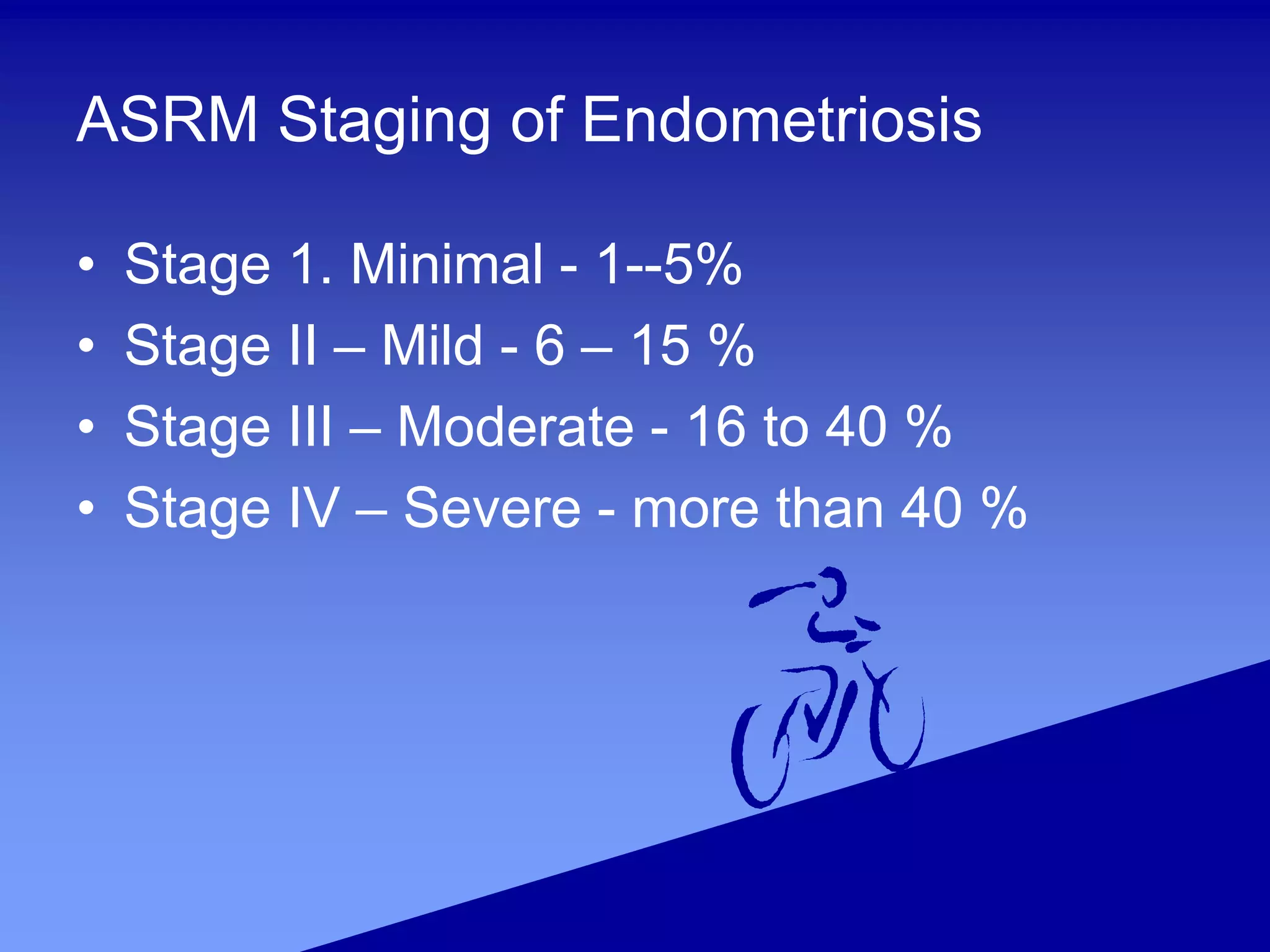 ASRM Staging of Endometriosis

• Stage 1. Minimal - 1--5%
• Stage II – Mild - 6 – 15 %
• Stage III – Moderate - 16 to 40 %
• Stage IV – Severe - more than 40 %